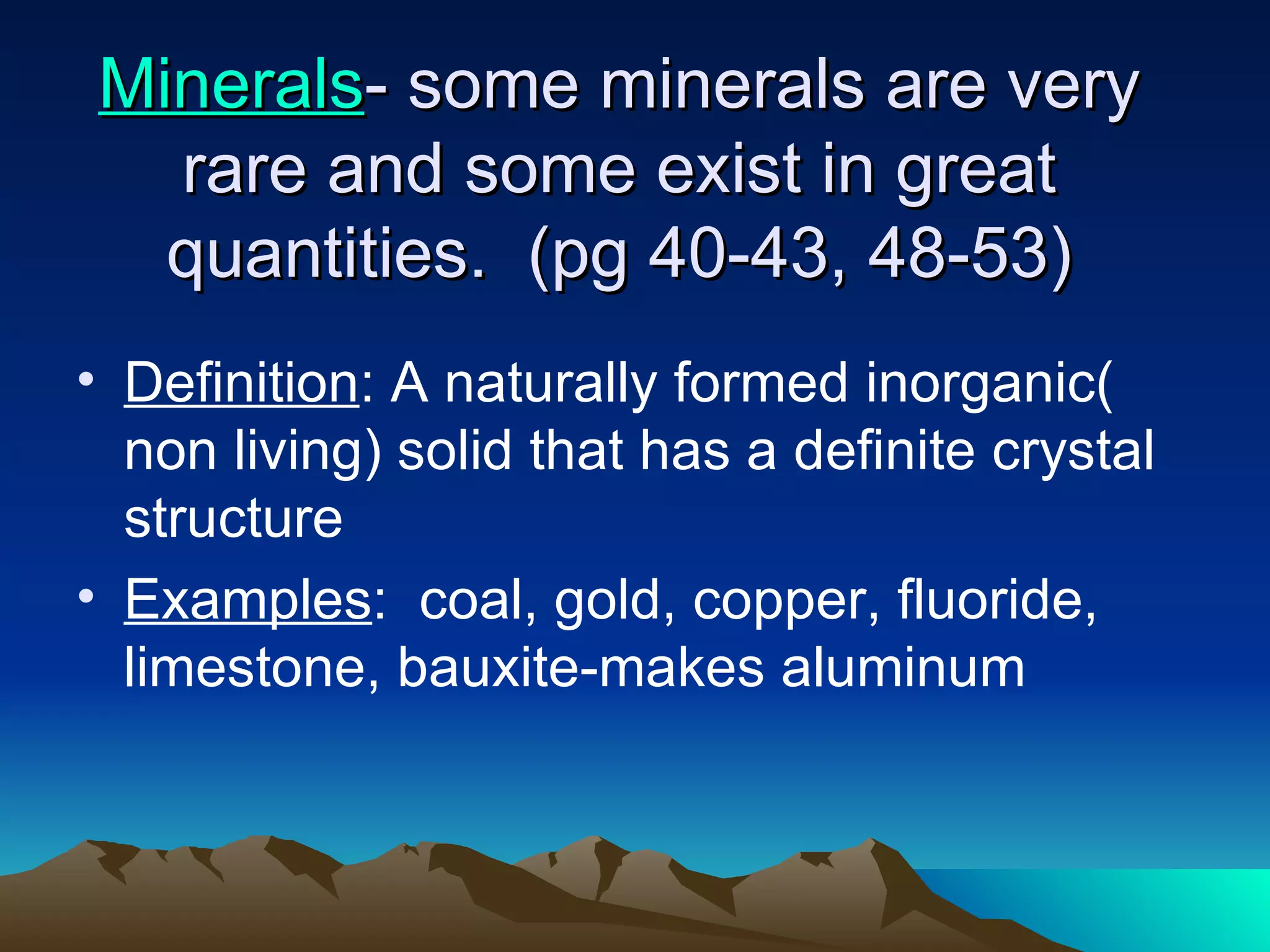 Minerals- some minerals are very rare and some exist in great quantities. (pg 40-43, 48-53)

• Definition: A naturally formed inorganic( non living) solid that has a definite crystal structure

• Examples: coal, gold, copper, fluoride, limestone, bauxite-makes aluminum